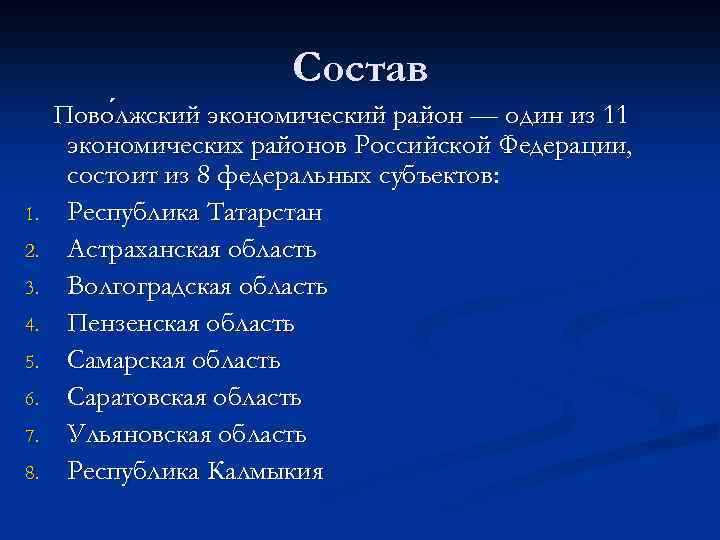 Состав

Пово́лжский экономический район — один из 11 экономических районов Российской Федерации, состоит из 8 федеральных субъектов:

1. Республика Татарстан
2. Астраханская область
3. Волгоградская область
4. Пензенская область
5. Самарская область
6. Саратовская область
7. Ульяновская область
8. Республика Калмыкия